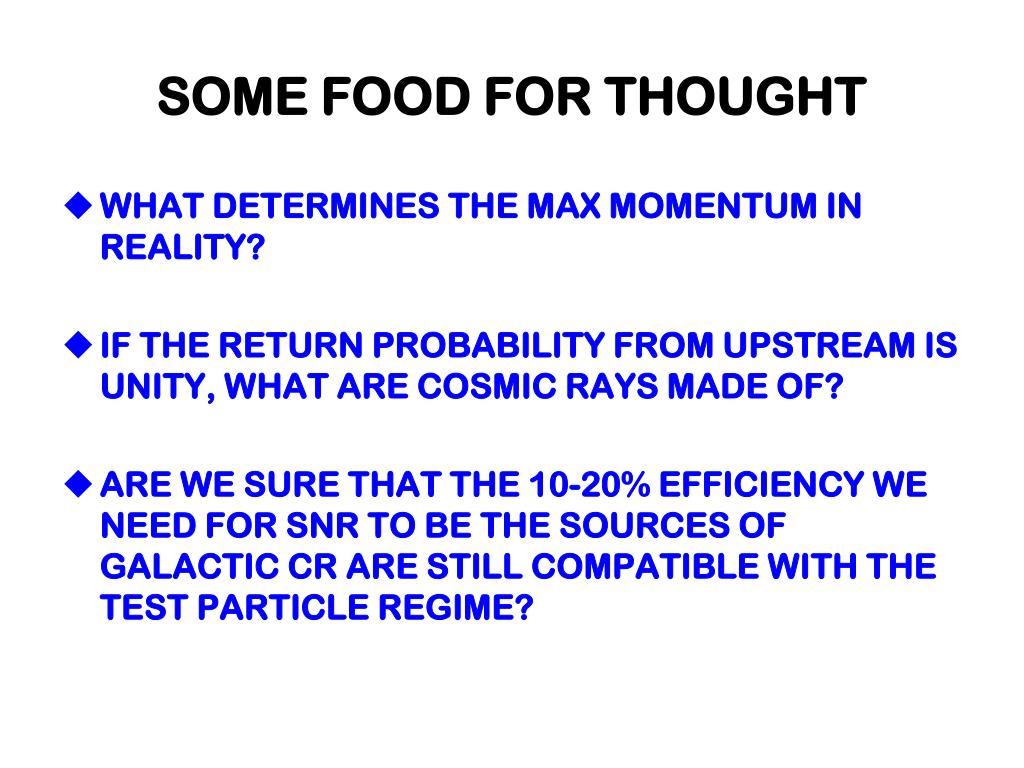 SOME FOOD FOR THOUGHT

◆ WHAT DETERMINES THE MAX MOMENTUM IN REALITY?

◆ IF THE RETURN PROBABILITY FROM UPSTREAM IS UNITY, WHAT ARE COSMIC RAYS MADE OF?

◆ ARE WE SURE THAT THE 10-20% EFFICIENCY WE NEED FOR SNR TO BE THE SOURCES OF GALACTIC CR ARE STILL COMPATIBLE WITH THE TEST PARTICLE REGIME?